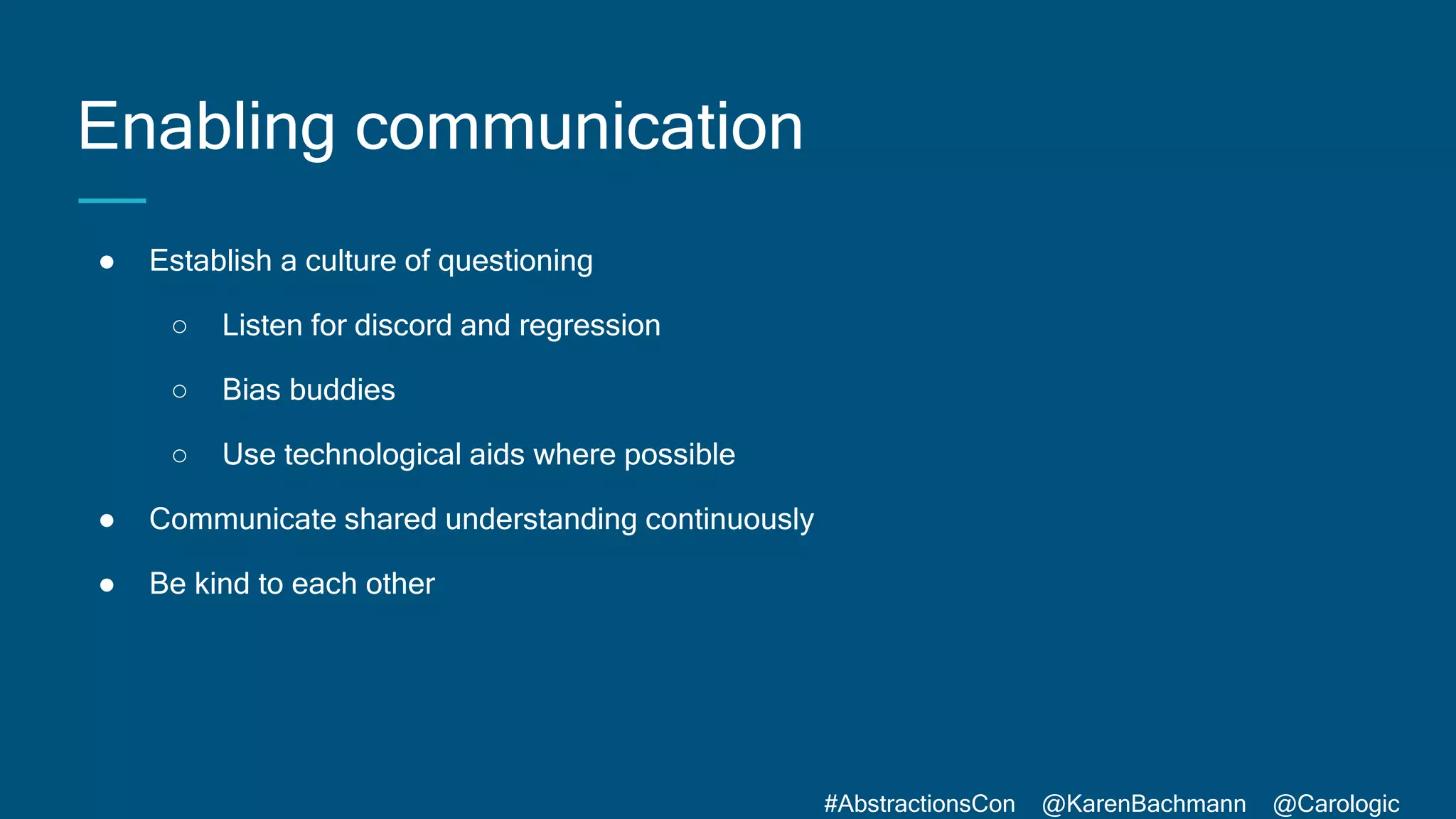 Enabling communication

● Establish a culture of questioning
  ○ Listen for discord and regression
  ○ Bias buddies
  ○ Use technological aids where possible
● Communicate shared understanding continuously
● Be kind to each other

#AbstractionsCon @KarenBachmann @Carologic